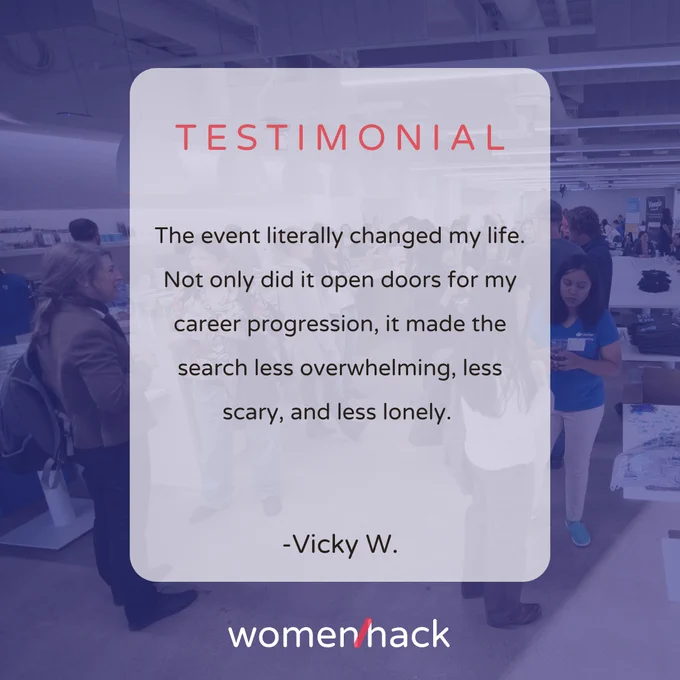 TESTIMONIAL

The event literally changed my life. Not only did it open doors for my career progression, it made the search less overwhelming, less scary, and less lonely.

-Vicky W.

women/hack